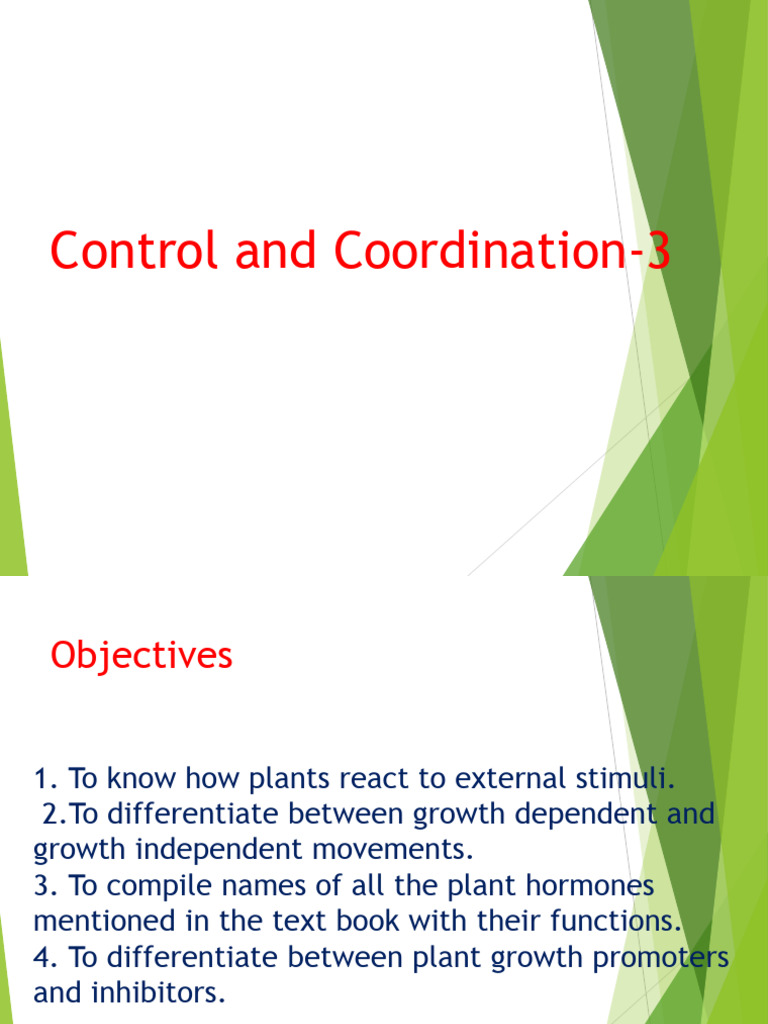 Control and Coordination-3

Objectives

1. To know how plants react to external stimuli.
2.To differentiate between growth dependent and growth independent movements.
3. To compile names of all the plant hormones mentioned in the text book with their functions.
4. To differentiate between plant growth promoters and inhibitors.